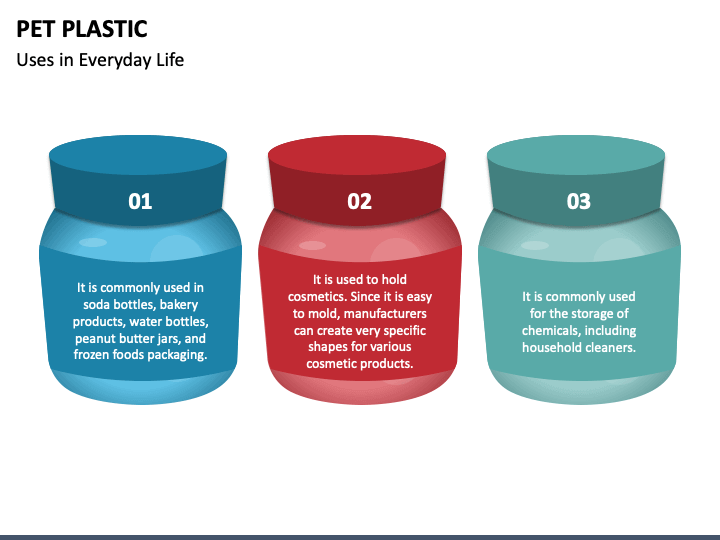 PET PLASTIC
Uses in Everyday Life

01

It is commonly used in soda bottles, bakery products, water bottles, peanut butter jars, and frozen foods packaging.

02

It is used to hold cosmetics. Since it is easy to mold, manufacturers can create very specific shapes for various cosmetic products.

03

It is commonly used for the storage of chemicals, including household cleaners.